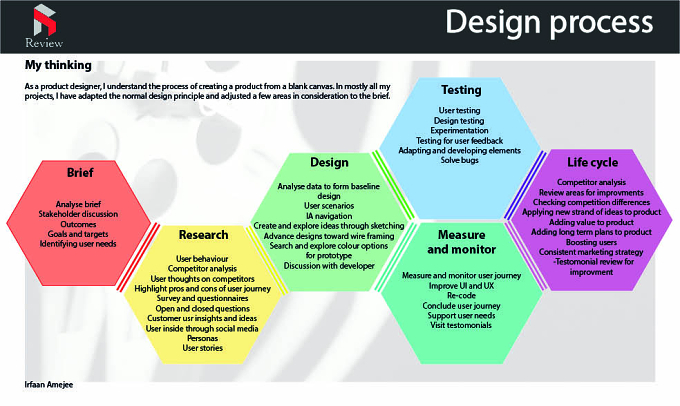 Review

Design process

My thinking

As a product designer, I understand the process of creating a product from a blank canvas. In mostly all my projects, I have adapted the normal design principle and adjusted a few areas in consideration to the brief.

Brief

Analyse brief
Stakeholder discussion
Outcomes
Goals and targets
Identifying user needs

Research

User behaviour
Competitor analysis
User thoughts on competitors
Highlight pros and cons of user journey
Survey and questionnaires
Open and closed questions
Customer usr insights and ideas
User inside through social media
Personas
User stories

Design

Analyse data to form baseline design
User scenarios
IA navigation
Create and explore ideas through sketching
Advance designs toward wire framing
Search and explore colour options for prototype
Discussion with developer

Testing

User testing
Design testing
Experimentation
Testing for user feedback
Adapting and developing elements
Solve bugs

Measure and monitor

Measure and monitor user journey
Improve UI and UX
Re-code
Conclude user journey
Support user needs
Visit testomonials

Life cycle

Competitor analysis
Review areas for improvments
Checking competition differences
Applying new strand of ideas to product
Adding value to product
Adding long term plans to product
Boosting users
Consistent marketing strategy
-Testomonial review for improvment

Irfaan Amejee